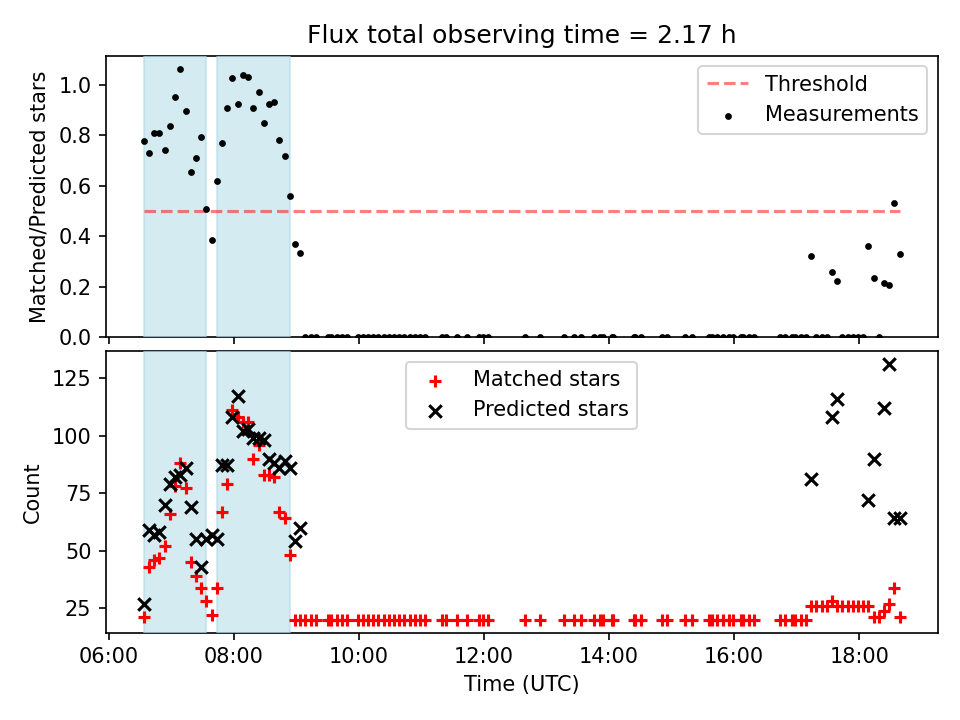 Flux total observing time = 2.17 h

Matched/Predicted stars

1.0
0.8
0.6
0.4
0.2
0.0

Threshold
Measurements

Count

125
100
75
50
25

Matched stars
Predicted stars

06:00
08:00
10:00
12:00
14:00
16:00
18:00

Time (UTC)